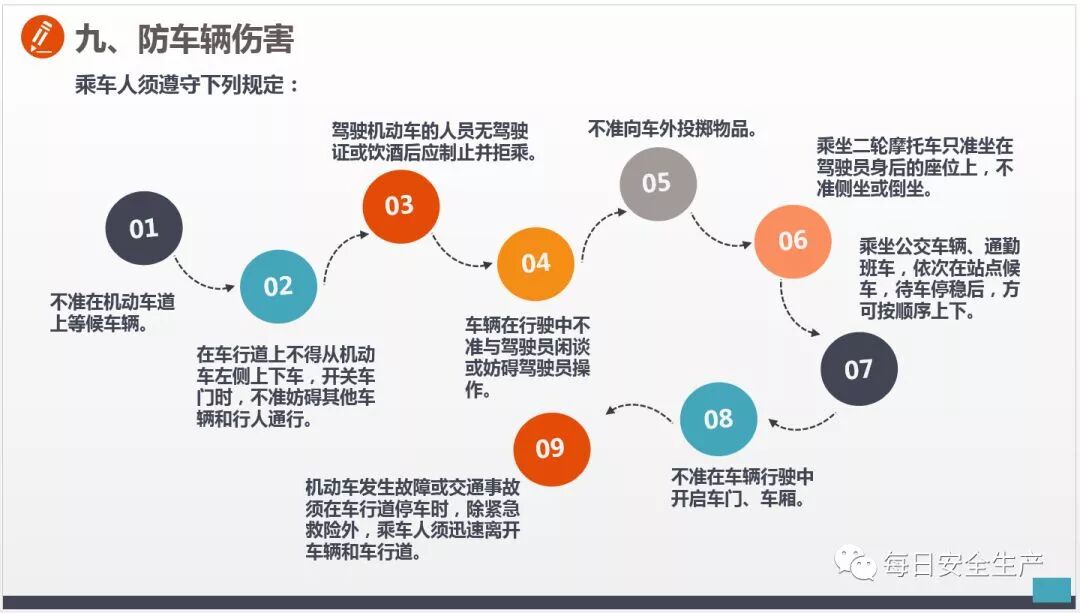 九、防车辆伤害

乘车人须遵守下列规定：

01

不准在机动车道上等候车辆。

02

在车行道上不得从机动车左侧上下车，开关车门时，不准妨碍其他车辆和行人通行。

03

驾驶机动车的人员无驾驶证或饮酒后应制止并拒乘。

04

车辆在行驶中不准与驾驶员闲谈或妨碍驾驶员操作。

05

不准向车外投掷物品。

06

乘坐二轮摩托车只准坐在驾驶员身后的座位上，不准侧坐或倒坐。

07

乘坐公交车辆、通勤班车，依次在站点候车，待车停稳后，方可按顺序上下。

08

不准在车辆行驶中开启车门、车厢。

09

机动车发生故障或交通事故须在车行道停车时，除紧急救险外，乘车人须迅速离开车辆和车行道。

每日安全生产